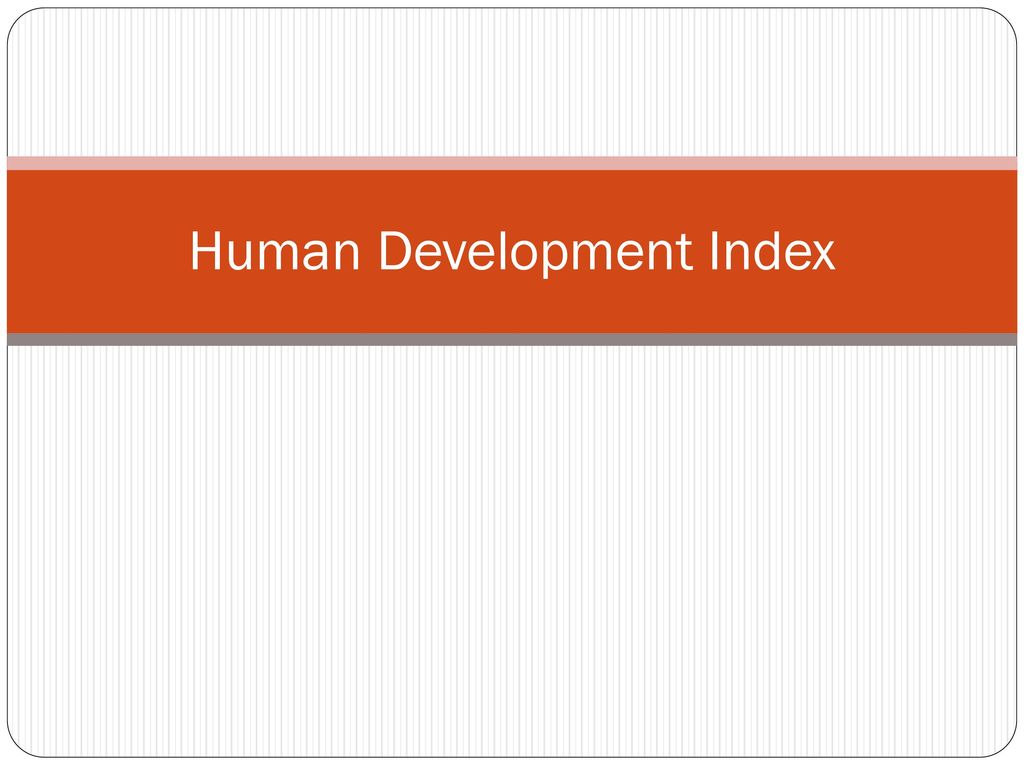 Human Development Index